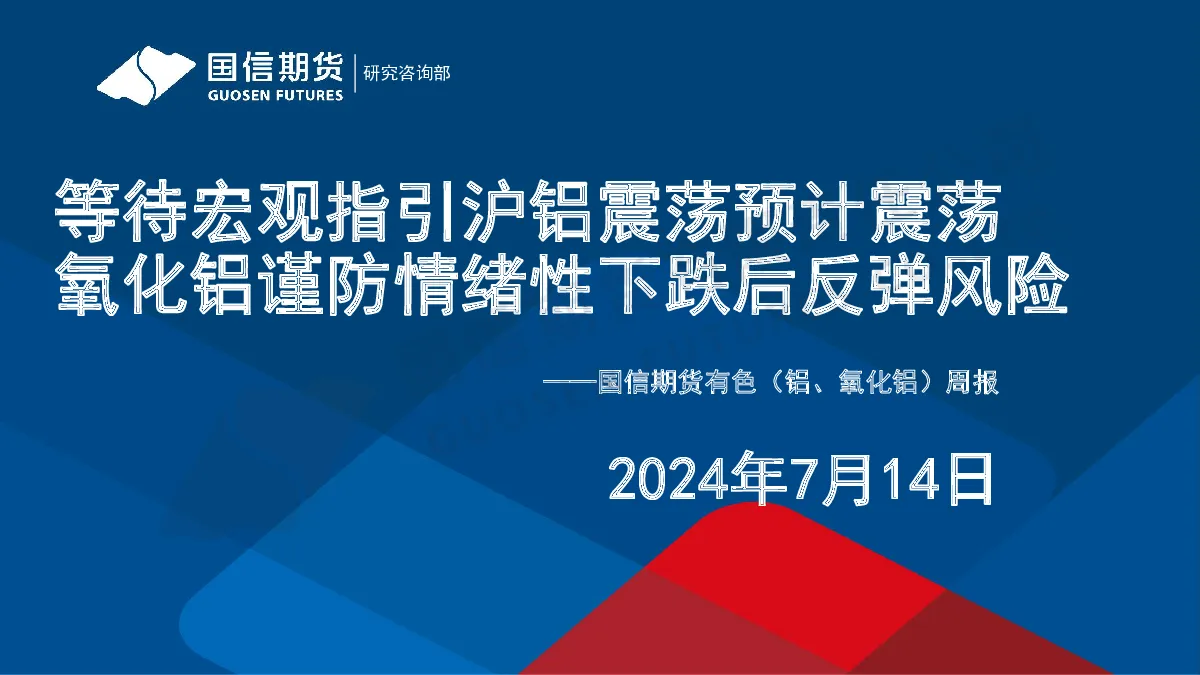 国信期货
GUOSEN FUTURES
研究咨询部

等待宏观指引沪铝震荡预计震荡
氧化铝谨防情绪性下跌后反弹风险

——国信期货有色（铝、氧化铝）周报

2024年7月14日